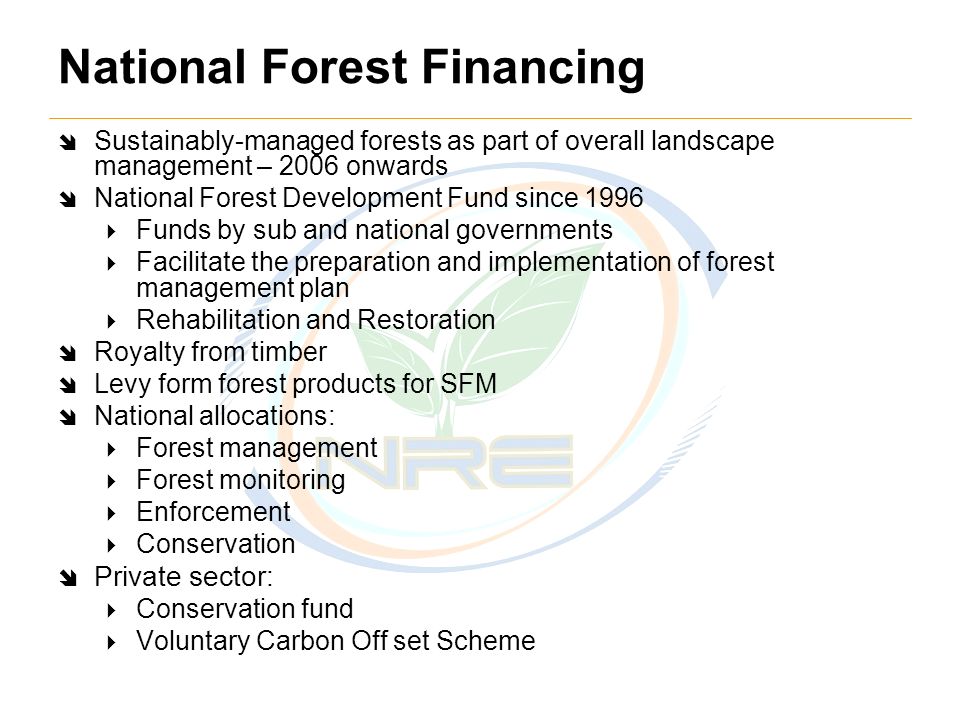 National Forest Financing

Sustainably-managed forests as part of overall landscape management – 2006 onwards

National Forest Development Fund since 1996

Funds by sub and national governments

Facilitate the preparation and implementation of forest management plan

Rehabilitation and Restoration

Royalty from timber

Levy form forest products for SFM

National allocations:

Forest management

Forest monitoring

Enforcement

Conservation

Private sector:

Conservation fund

Voluntary Carbon Off set Scheme

NRE